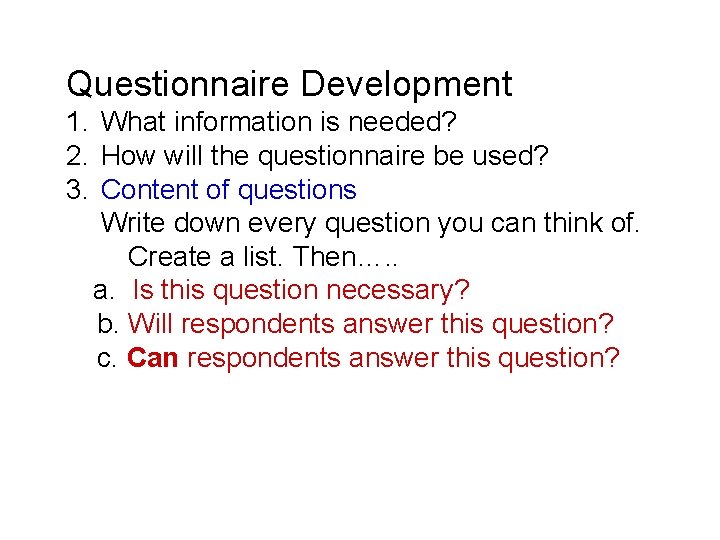 Questionnaire Development
1. What information is needed?
2. How will the questionnaire be used?
3. Content of questions
Write down every question you can think of. Create a list. Then…..
a. Is this question necessary?
b. Will respondents answer this question?
c. Can respondents answer this question?